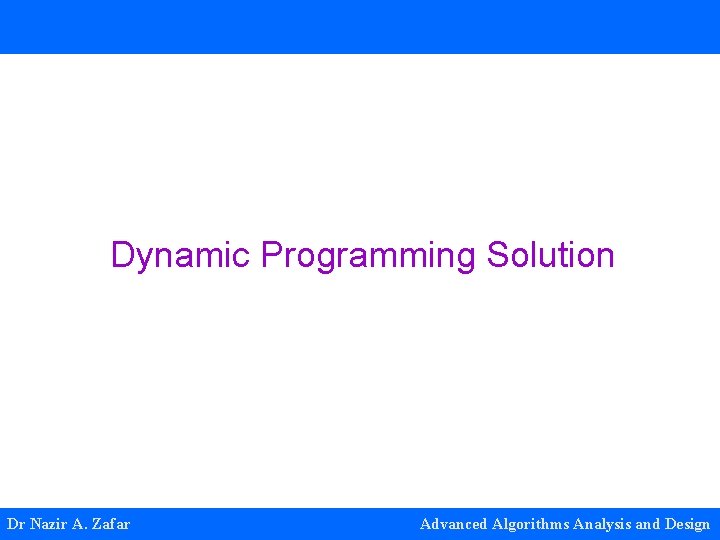 Dynamic Programming Solution

Dr Nazir A. Zafar

Advanced Algorithms Analysis and Design